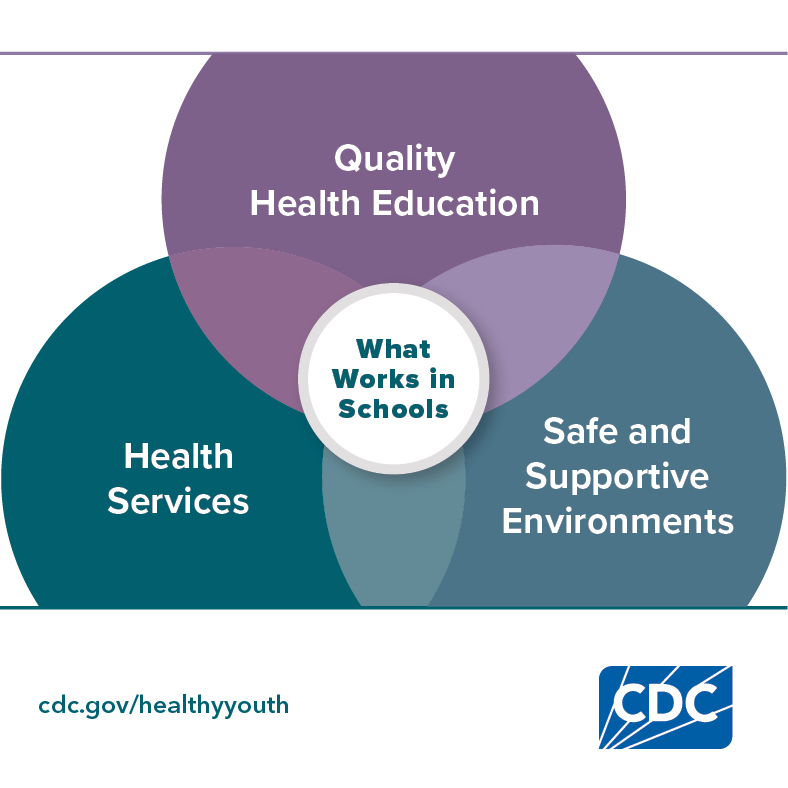 Quality Health Education

What Works in Schools

Health Services

Safe and Supportive Environments

cdc.gov/healthyyouth

CDC